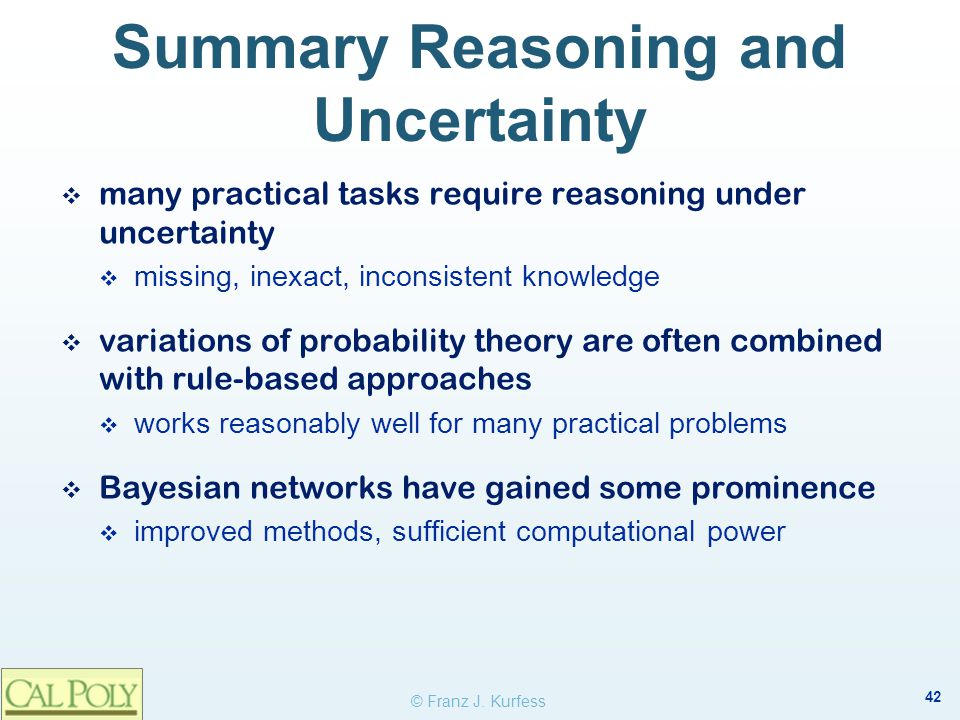 Summary Reasoning and Uncertainty

❖ many practical tasks require reasoning under uncertainty

❖ missing, inexact, inconsistent knowledge

❖ variations of probability theory are often combined with rule-based approaches

❖ works reasonably well for many practical problems

❖ Bayesian networks have gained some prominence

❖ improved methods, sufficient computational power

CAL POLY

© Franz J. Kurfess

42